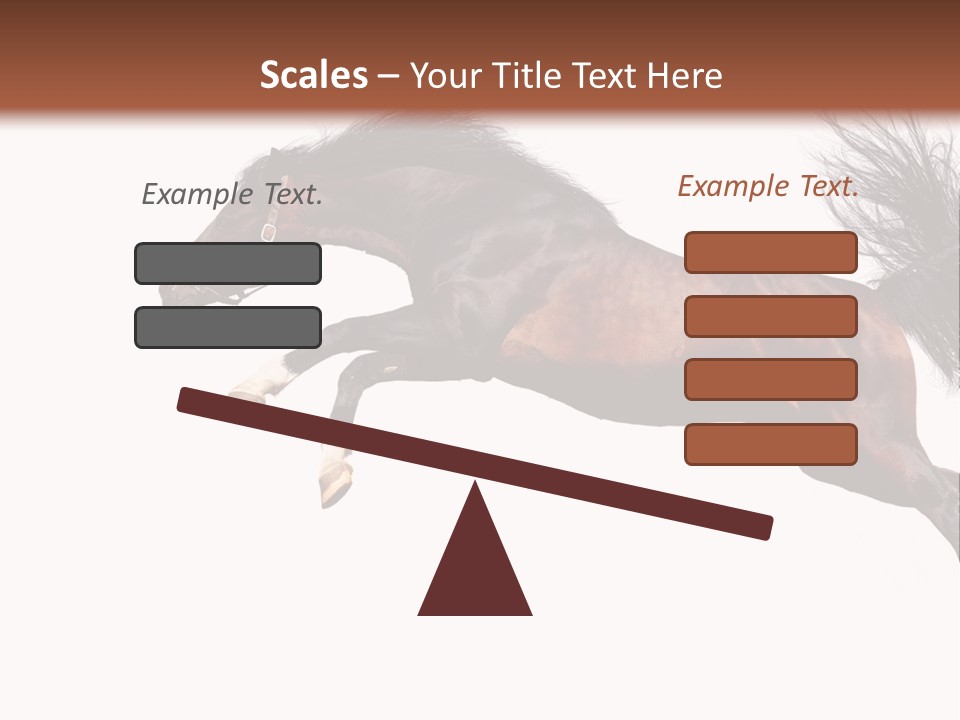 Scales – Your Title Text Here

Example Text.

Example Text.